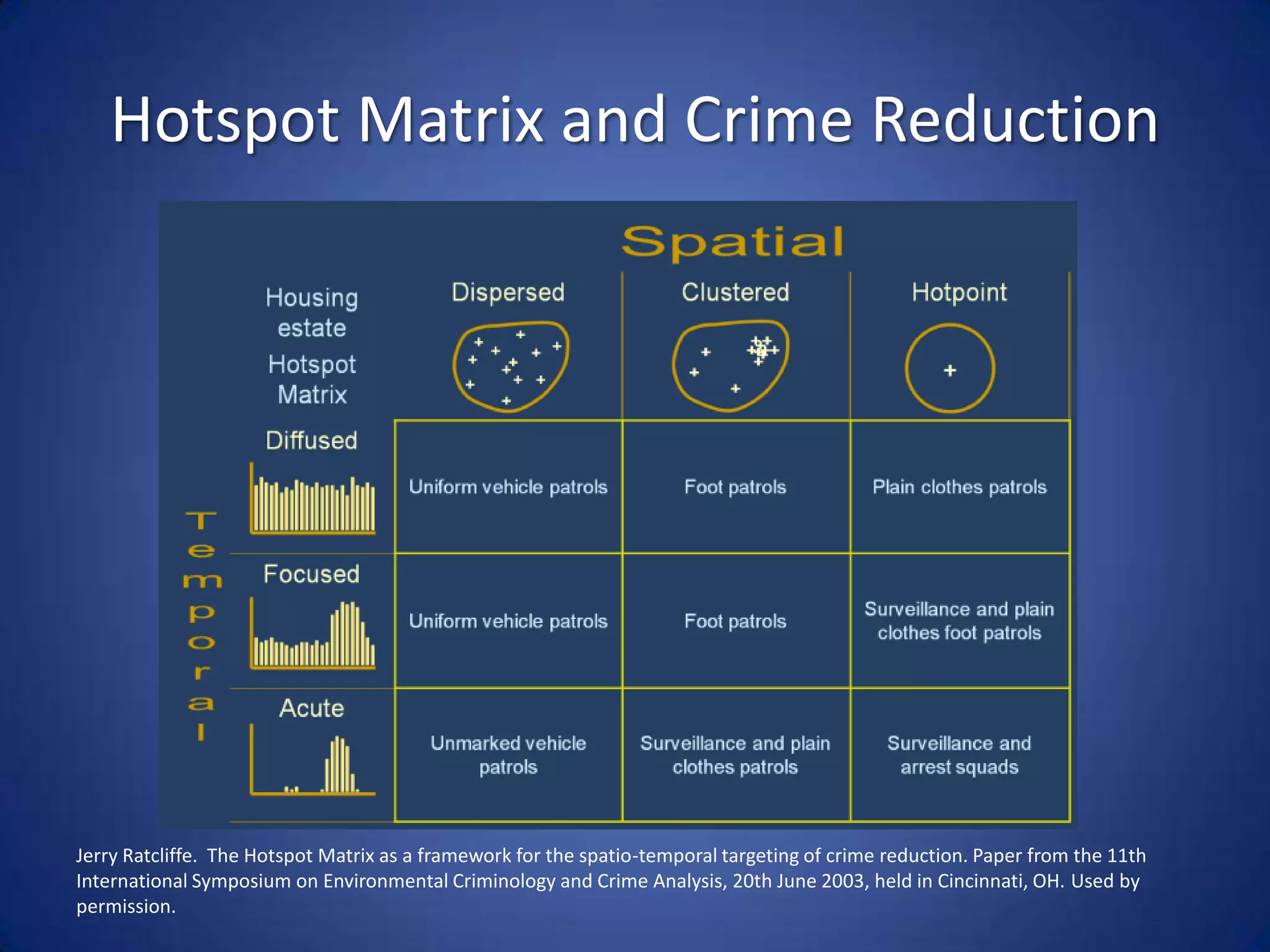 Hotspot Matrix and Crime Reduction

Spatial

Temporal

| Housing estate Hotspot Matrix | Dispersed | Clustered | Hotpoint |
|---|---|---|---|
| Diffused | Uniform vehicle patrols | Foot patrols | Plain clothes patrols |
| Focused | Uniform vehicle patrols | Foot patrols | Surveillance and plain clothes foot patrols |
| Acute | Unmarked vehicle patrols | Surveillance and plain clothes patrols | Surveillance and arrest squads |

Jerry Ratcliffe. The Hotspot Matrix as a framework for the spatio-temporal targeting of crime reduction. Paper from the 11th International Symposium on Environmental Criminology and Crime Analysis, 20th June 2003, held in Cincinnati, OH. Used by permission.